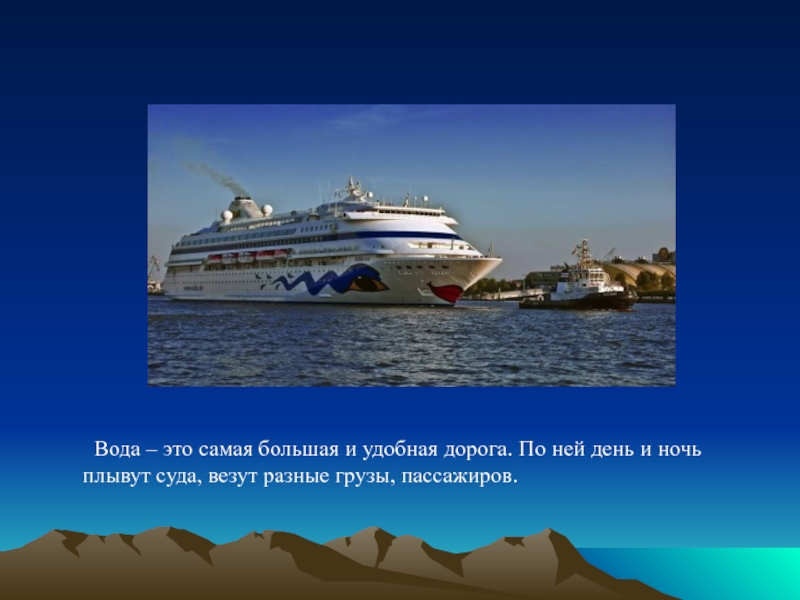 Вода – это самая большая и удобная дорога. По ней день и ночь плывут суда, везут разные грузы, пассажиров.